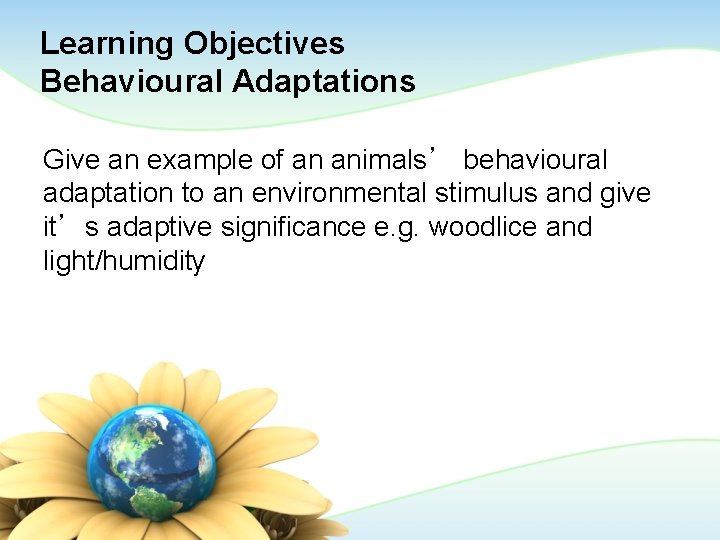 Learning Objectives
Behavioural Adaptations

Give an example of an animals’ behavioural adaptation to an environmental stimulus and give it’s adaptive significance e.g. woodlice and light/humidity